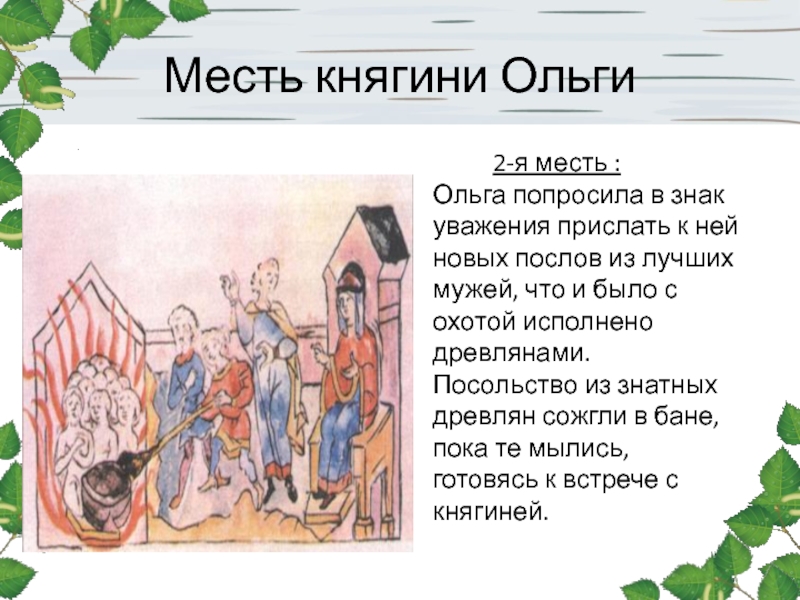 Месть княгини Ольги

2-я месть :

Ольга попросила в знак уважения прислать к ней новых послов из лучших мужей, что и было с охотой исполнено древлянами. Посольство из знатных древлян сожгли в бане, пока те мылись, готовясь к встрече с княгиней.